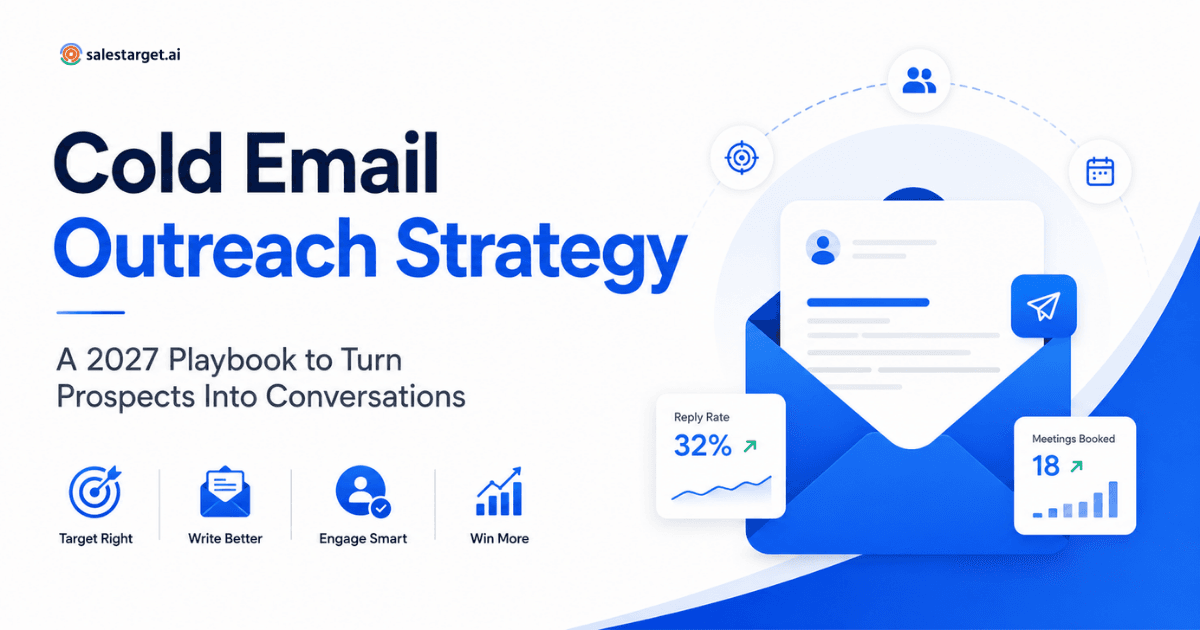 salestarget.ai

Cold Email Outreach Strategy

A 2027 Playbook to Turn Prospects Into Conversations

Target Right

Write Better

Engage Smart

Win More

Reply Rate
32%

Meetings Booked
18